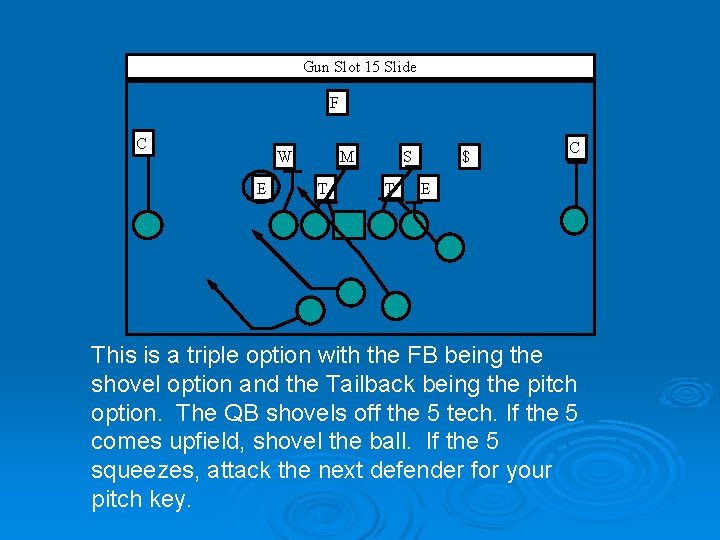 Gun Slot 15 Slide

F

C

W

M

S

$

C

E

T

T

E

This is a triple option with the FB being the shovel option and the Tailback being the pitch option. The QB shovels off the 5 tech. If the 5 comes upfield, shovel the ball. If the 5 squeezes, attack the next defender for your pitch key.